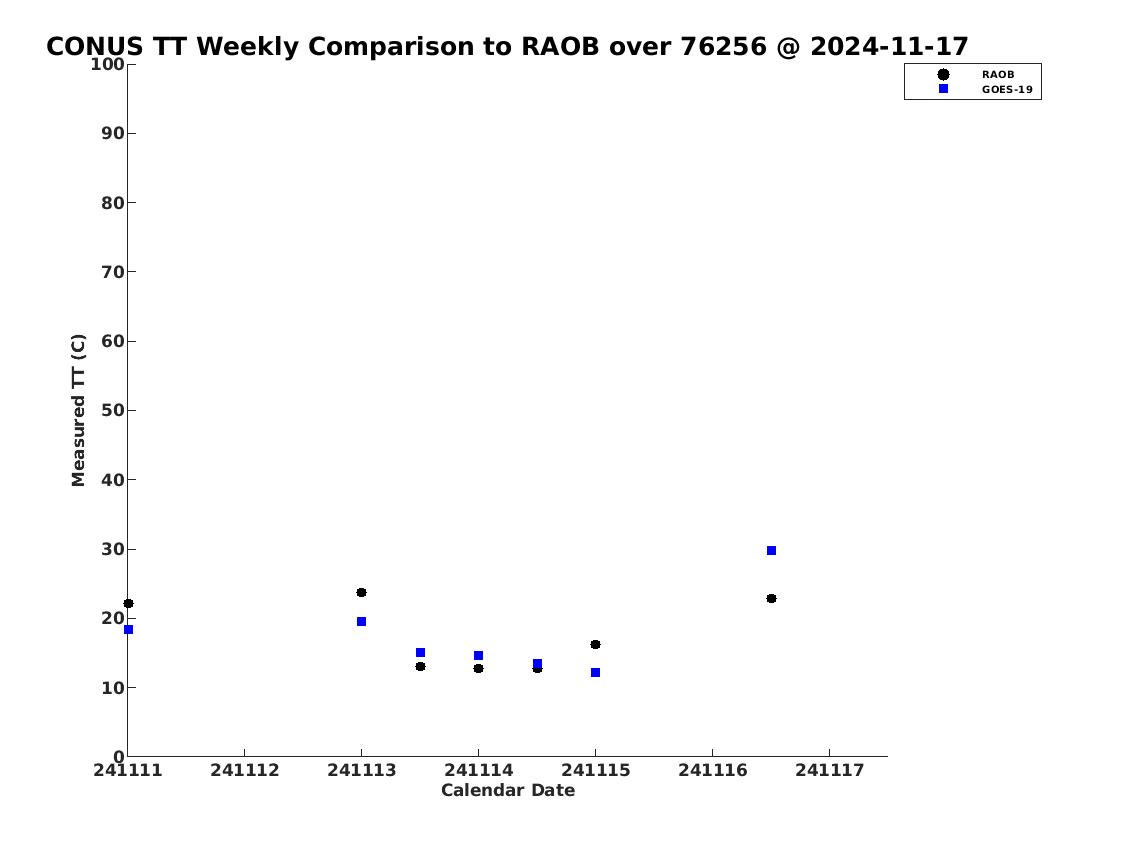 CONUS TT Weekly Comparison to RAOB over 76256 @ 2024-11-17

RAOB
GOES-19

Measured TT (C)

100
90
80
70
60
50
40
30
20
10
0

241111
241112
241113
241114
241115
241116
241117

Calendar Date